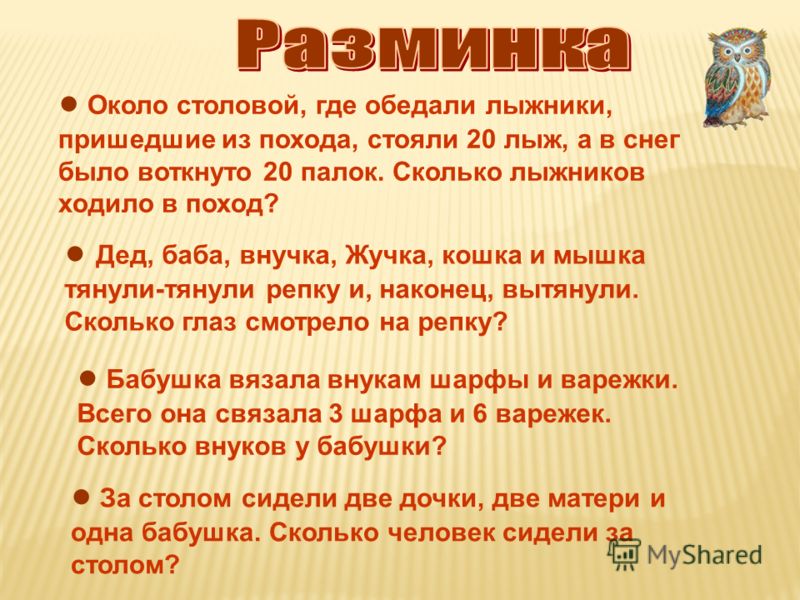 Разминка

● Около столовой, где обедали лыжники, пришедшие из похода, стояли 20 лыж, а в снег было воткнуто 20 палок. Сколько лыжников ходило в поход?

● Дед, баба, внучка, Жучка, кошка и мышка тянули-тянули репку и, наконец, вытянули. Сколько глаз смотрело на репку?

● Бабушка вязала внукам шарфы и варежки. Всего она связала 3 шарфа и 6 варежек. Сколько внуков у бабушки?

● За столом сидели две дочки, две матери и одна бабушка. Сколько человек сидели за столом?

MyShared